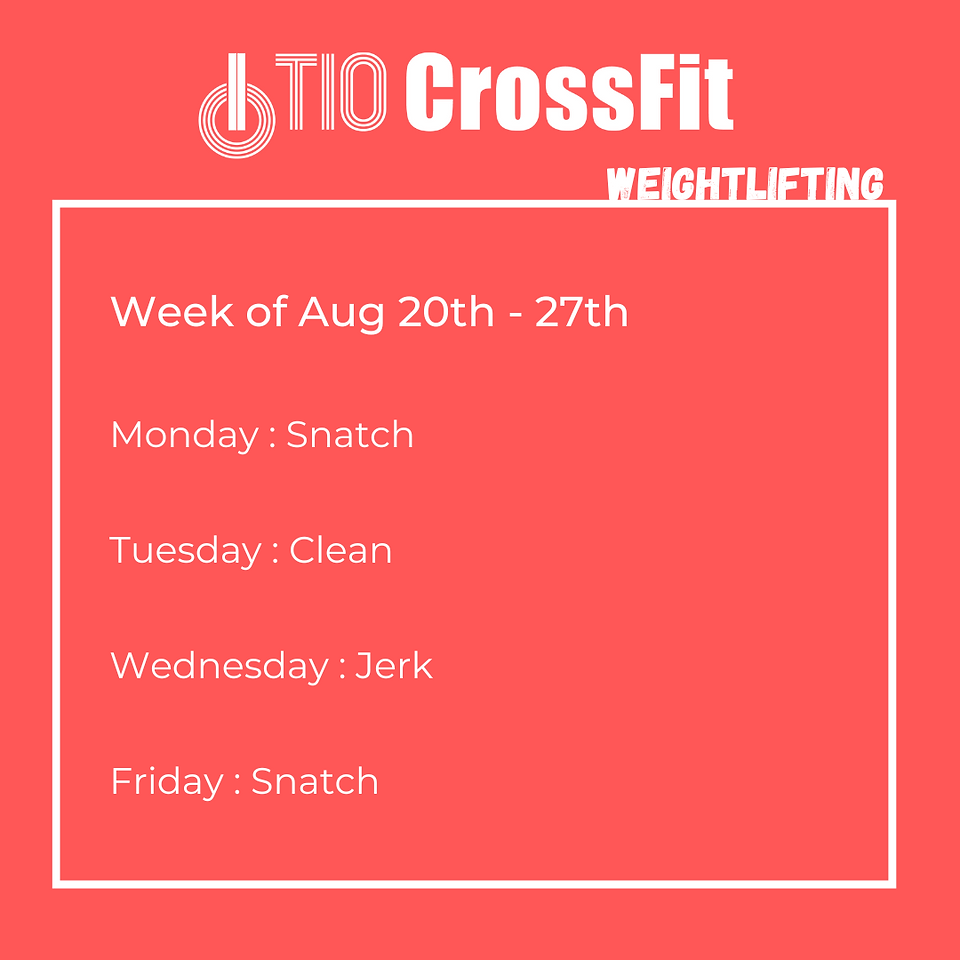 TIO CrossFit

WEIGHTLIFTING

Week of Aug 20th - 27th

Monday : Snatch

Tuesday : Clean

Wednesday : Jerk

Friday : Snatch